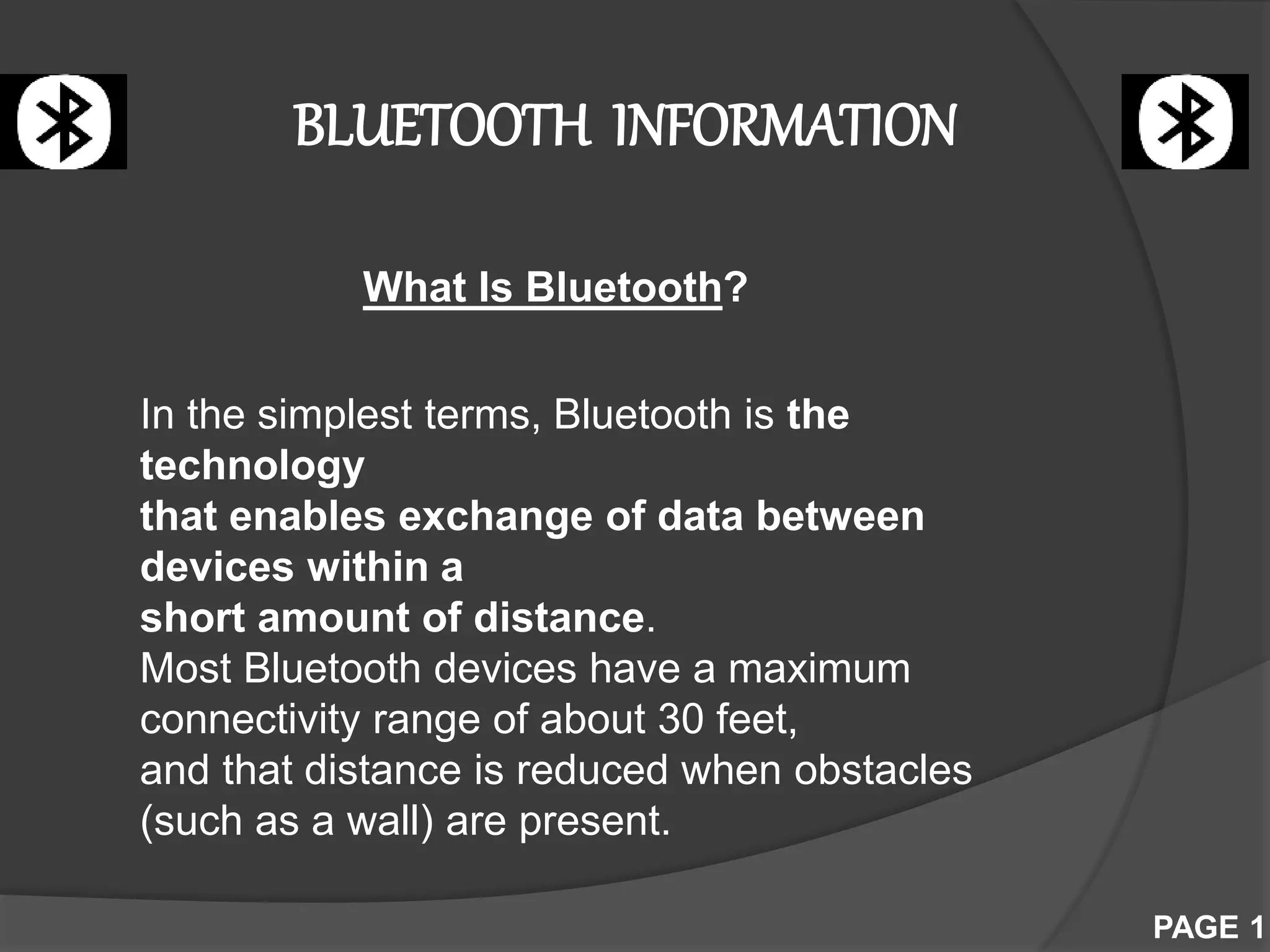 BLUETOOTH INFORMATION

What Is Bluetooth?

In the simplest terms, Bluetooth is the technology that enables exchange of data between devices within a short amount of distance. Most Bluetooth devices have a maximum connectivity range of about 30 feet, and that distance is reduced when obstacles (such as a wall) are present.

PAGE 1